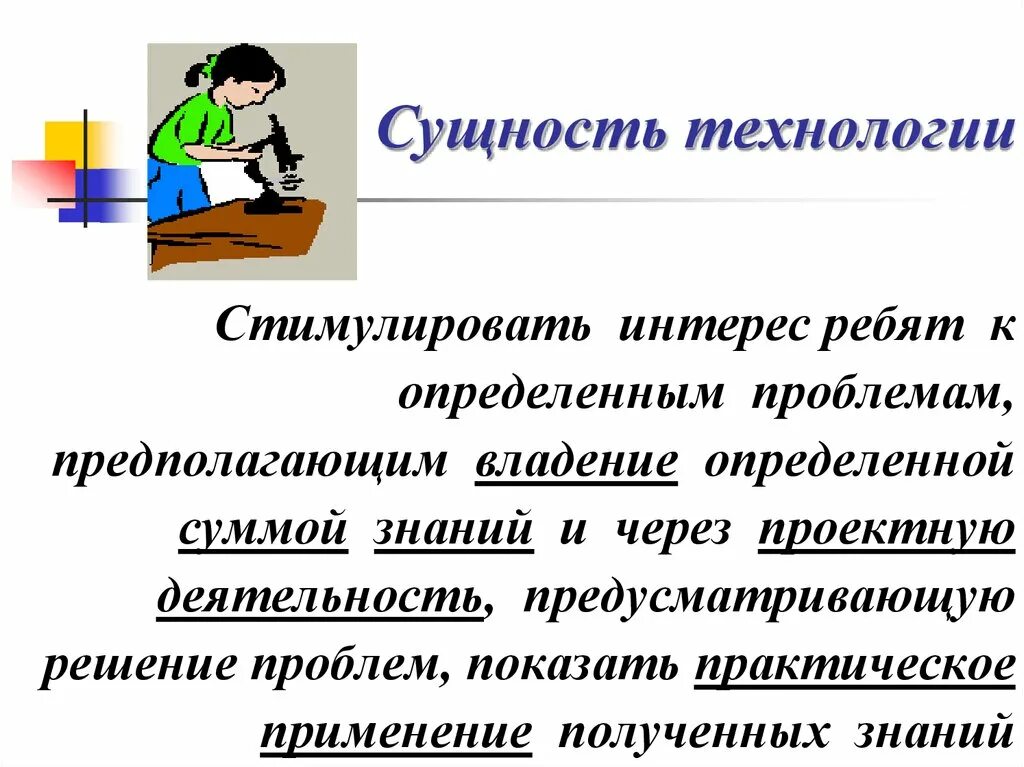 Сущность технологии

Стимулировать интерес ребят к определенным проблемам, предполагающим владение определенной суммой знаний и через проектную деятельность, предусматривающую решение проблем, показать практическое применение полученных знаний